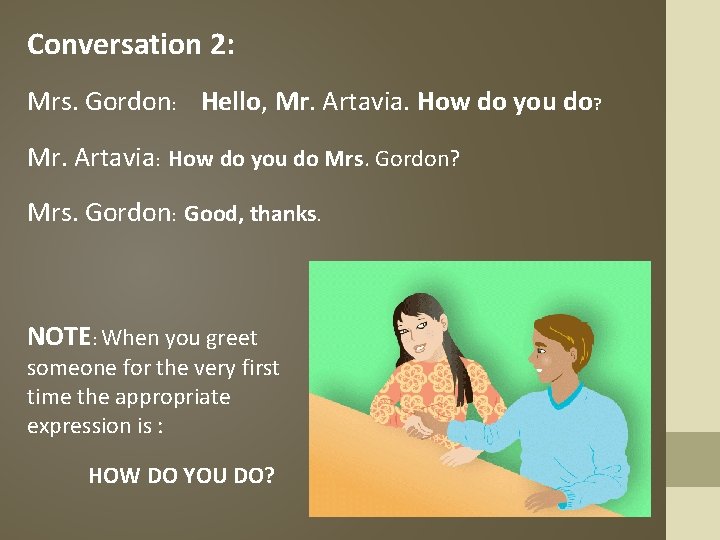 Conversation 2:

Mrs. Gordon: Hello, Mr. Artavia. How do you do?

Mr. Artavia: How do you do Mrs. Gordon?

Mrs. Gordon: Good, thanks.

NOTE: When you greet someone for the very first time the appropriate expression is :

HOW DO YOU DO?